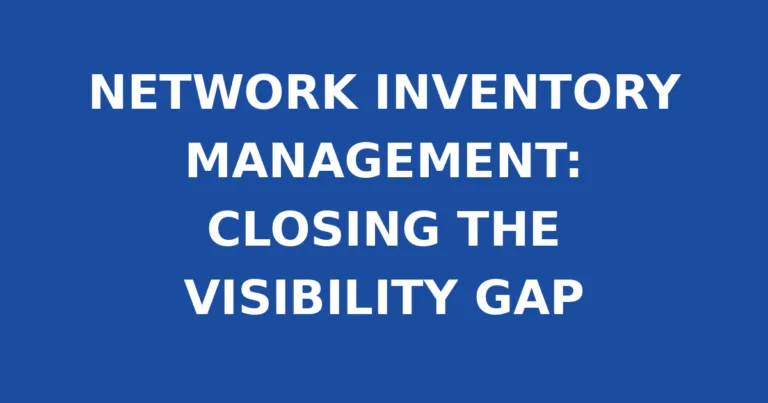 NETWORK INVENTORY MANAGEMENT: CLOSING THE VISIBILITY GAP